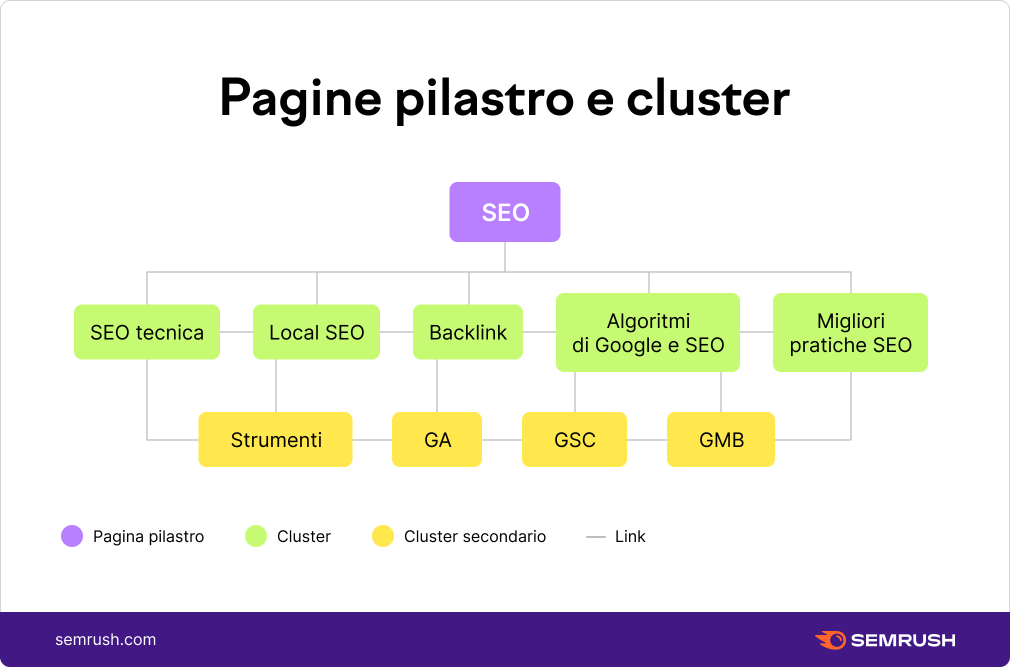 Pagine pilastro e cluster

SEO

SEO tecnica

Local SEO

Backlink

Algoritmi di Google e SEO

Migliori pratiche SEO

Strumenti

GA

GSC

GMB

Pagina pilastro

Cluster

Cluster secondario

Link

semrush.com

SEMRUSH